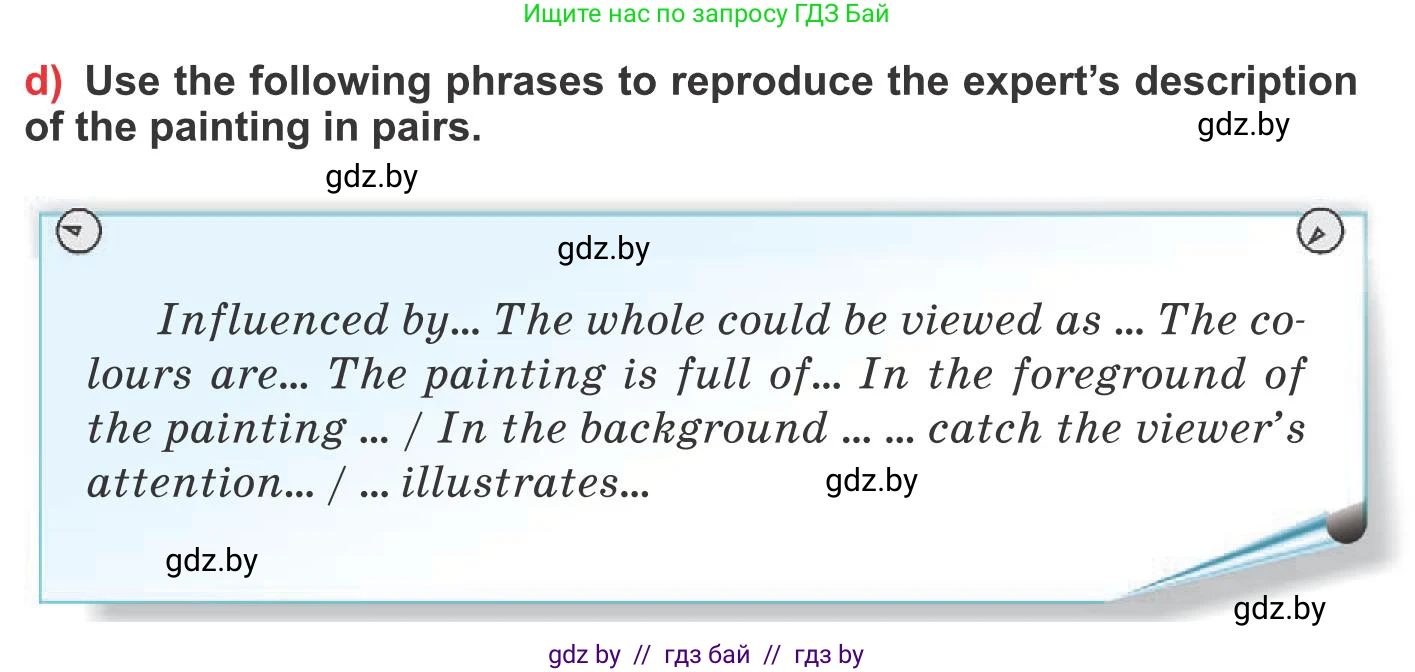 Ищите нас по запросу ГДЗ Бай

d) Use the following phrases to reproduce the expert's description of the painting in pairs.

gdz.by

gdz.by

gdz.by

Influenced by... The whole could be viewed as ... The colours are... The painting is full of... In the foreground of the painting ... / In the background ... ... catch the viewer's attention... / ... illustrates...

gdz.by

gdz.by

gdz.by

gdz by // гдз бай // гдз by